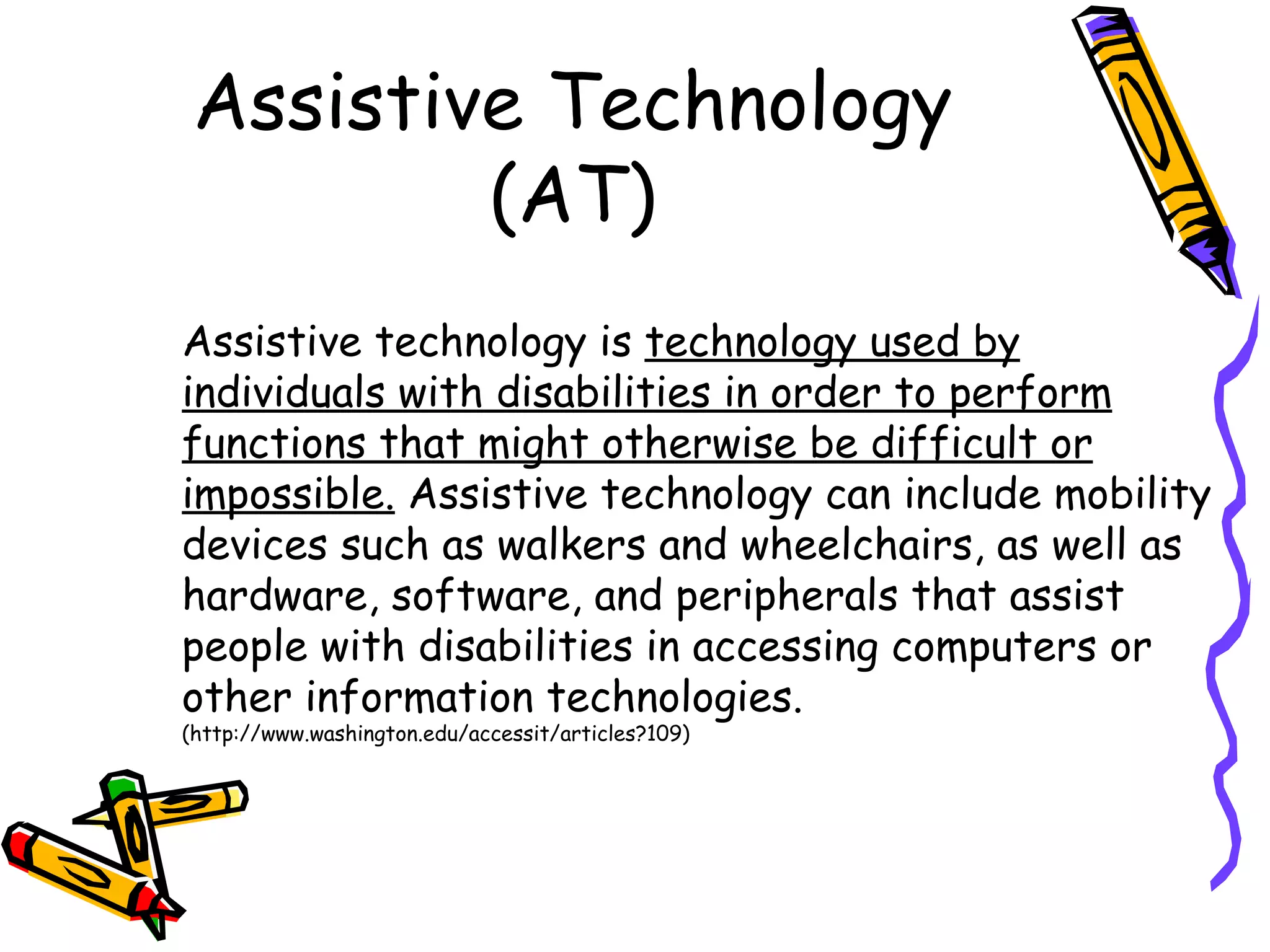 Assistive Technology (AT)

Assistive technology is technology used by individuals with disabilities in order to perform functions that might otherwise be difficult or impossible. Assistive technology can include mobility devices such as walkers and wheelchairs, as well as hardware, software, and peripherals that assist people with disabilities in accessing computers or other information technologies.
(http://www.washington.edu/accessit/articles?109)